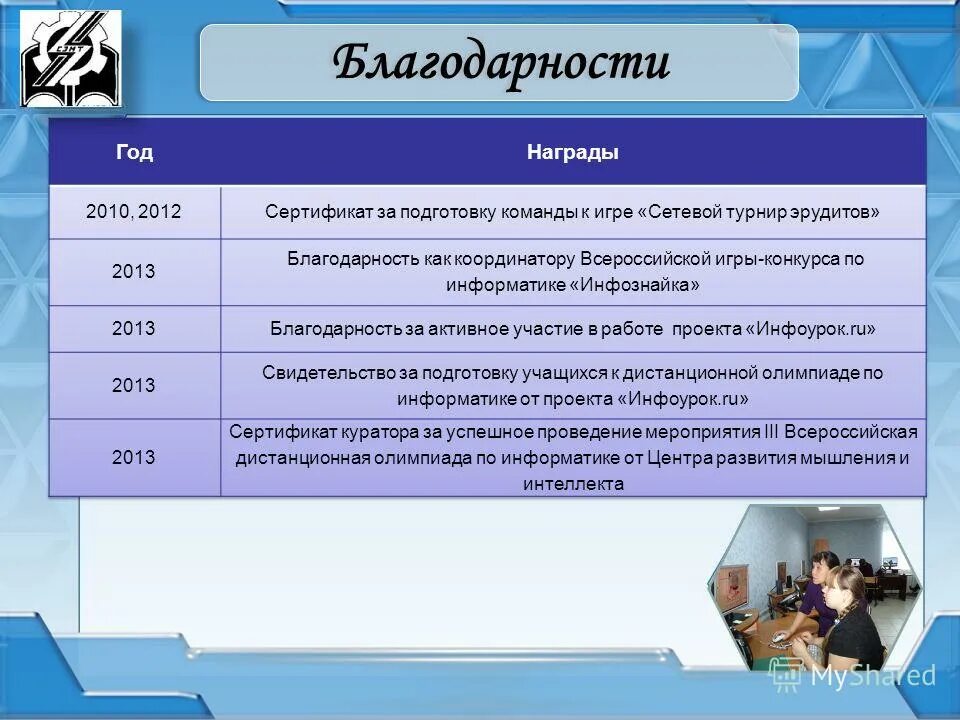 Благодарности

| Год | Награды |
|---|---|
| 2010, 2012 | Сертификат за подготовку команды к игре «Сетевой турнир эрудитов» |
| 2013 | Благодарность как координатору Всероссийской игры-конкурса по информатике «Инфознайка» |
| 2013 | Благодарность за активное участие в работе проекта «Инфоурок.ru» |
| 2013 | Свидетельство за подготовку учащихся к дистанционной олимпиаде по информатике от проекта «Инфоурок.ru» |
| 2013 | Сертификат куратора за успешное проведение мероприятия III Всероссийская дистанционная олимпиада по информатике от Центра развития мышления и интеллекта |

MyShared